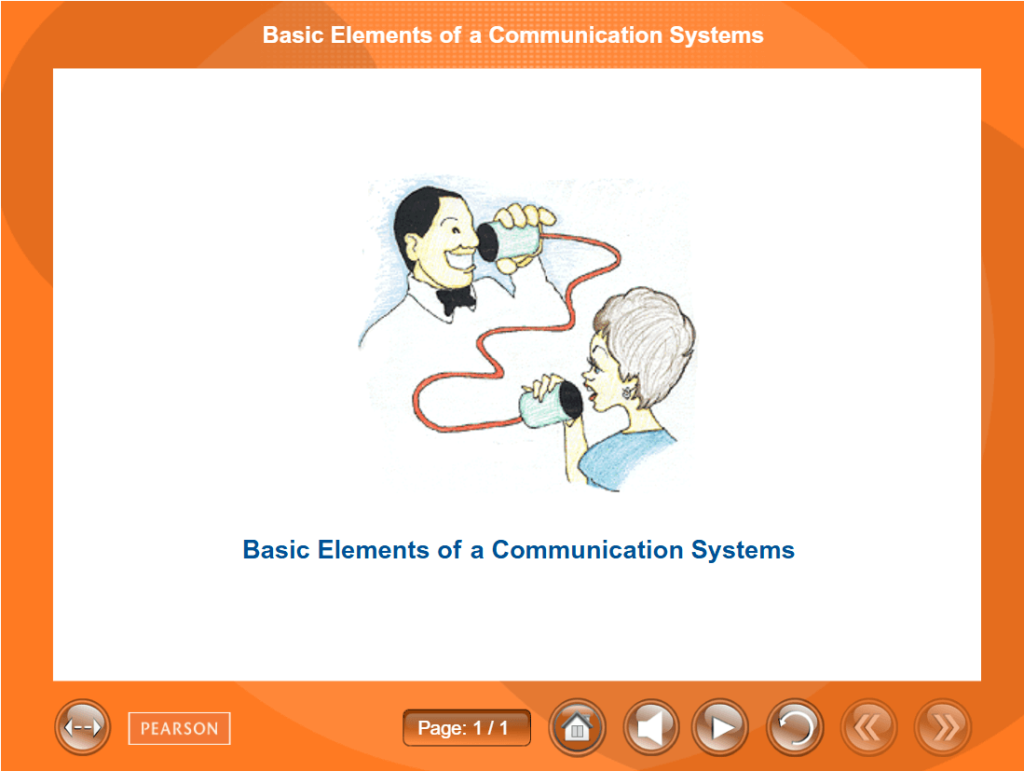 Basic Elements of a Communication Systems

Basic Elements of a Communication Systems

PEARSON

Page: 1 / 1